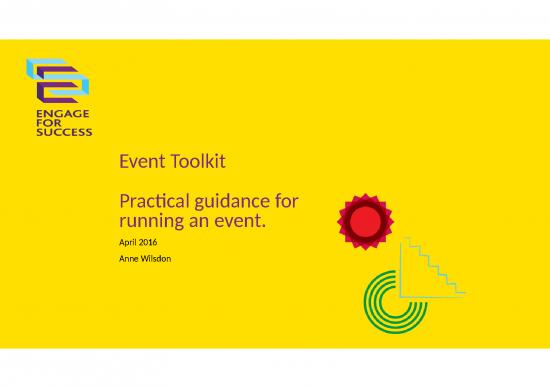 ENGAGE
FOR
SUCCESS

Event Toolkit

Practical guidance for running an event.

April 2016

Anne Wilsdon